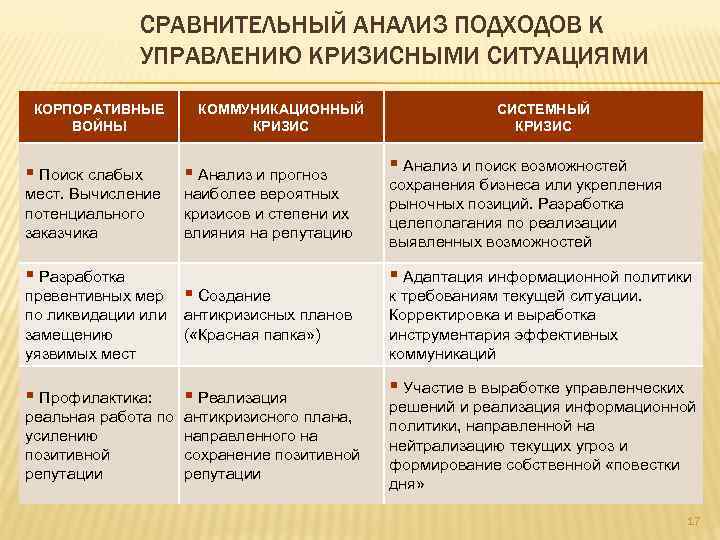 СРАВНИТЕЛЬНЫЙ АНАЛИЗ ПОДХОДОВ К УПРАВЛЕНИЮ КРИЗИСНЫМИ СИТУАЦИЯМИ

| КОРПОРАТИВНЫЕ ВОЙНЫ | КОММУНИКАЦИОННЫЙ КРИЗИС | СИСТЕМНЫЙ КРИЗИС |
|---|---|---|
| ▪ Поиск слабых мест. Вычисление потенциального заказчика | ▪ Анализ и прогноз наиболее вероятных кризисов и степени их влияния на репутацию | ▪ Анализ и поиск возможностей сохранения бизнеса или укрепления рыночных позиций. Разработка целеполагания по реализации выявленных возможностей |
| ▪ Разработка превентивных мер по ликвидации или замещению уязвимых мест | ▪ Создание антикризисных планов («Красная папка») | ▪ Адаптация информационной политики к требованиям текущей ситуации. Корректировка и выработка инструментария эффективных коммуникаций |
| ▪ Профилактика: реальная работа по усилению позитивной репутации | ▪ Реализация антикризисного плана, направленного на сохранение позитивной репутации | ▪ Участие в выработке управленческих решений и реализация информационной политики, направленной на нейтрализацию текущих угроз и формирование собственной «повестки дня» |

17